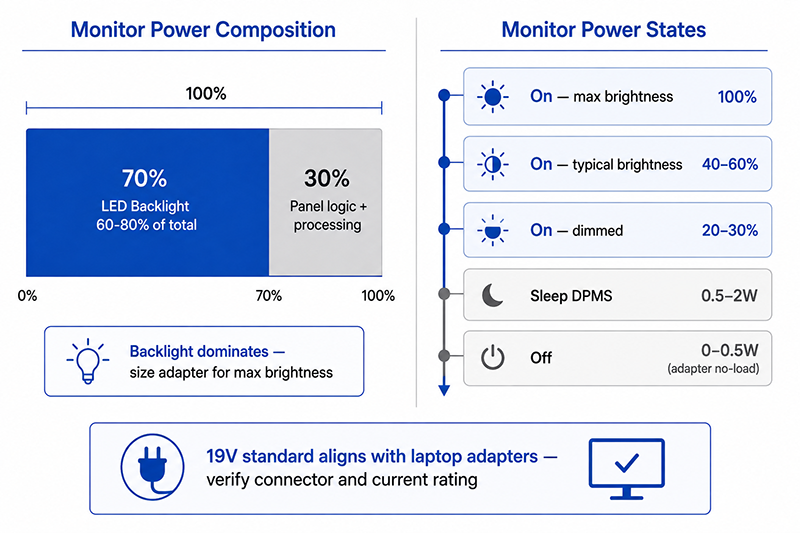 Monitor Power Composition

100%

70%
LED Backlight
60-80% of total

30%
Panel logic + processing

0%
70%
100%

Backlight dominates — size adapter for max brightness

Monitor Power States

On — max brightness 100%

On — typical brightness 40–60%

On — dimmed 20–30%

Sleep DPMS 0.5–2W

Off 0–0.5W (adapter no-load)

19V standard aligns with laptop adapters — verify connector and current rating